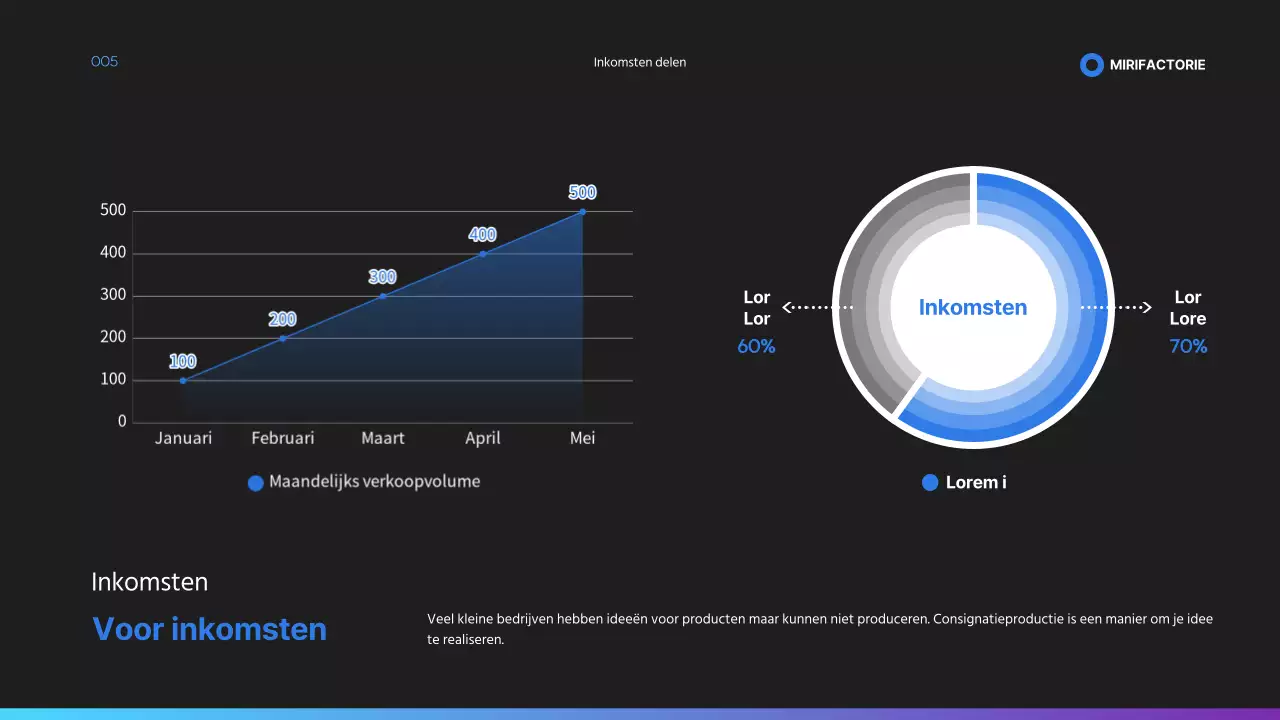 005

Inkomsten delen

MIRIFACTORIE

500
400
300
200
100
0

100
200
300
400
500

Januari
Februari
Maart
April
Mei

Maandelijks verkoopvolume

Lor
Lor
60%

Inkomsten

Lor
Lore
70%

Lorem i

Inkomsten

Voor inkomsten

Veel kleine bedrijven hebben ideeën voor producten maar kunnen niet produceren. Consignatieproductie is een manier om je idee te realiseren.